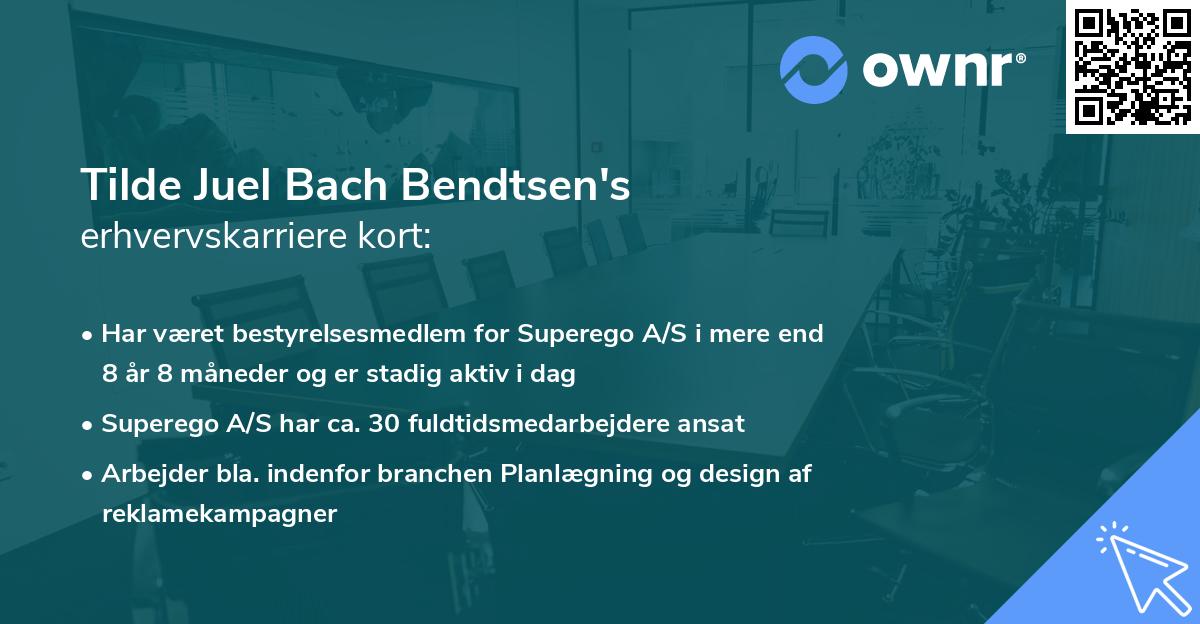 ownr®

Tilde Juel Bach Bendtsen's
erhvervskarriere kort:

• Har været bestyrelsesmedlem for Superego A/S i mere end 8 år 8 måneder og er stadig aktiv i dag

• Superego A/S har ca. 30 fuldtidsmedarbejdere ansat

• Arbejder bla. indenfor branchen Planlægning og design af reklamekampagner